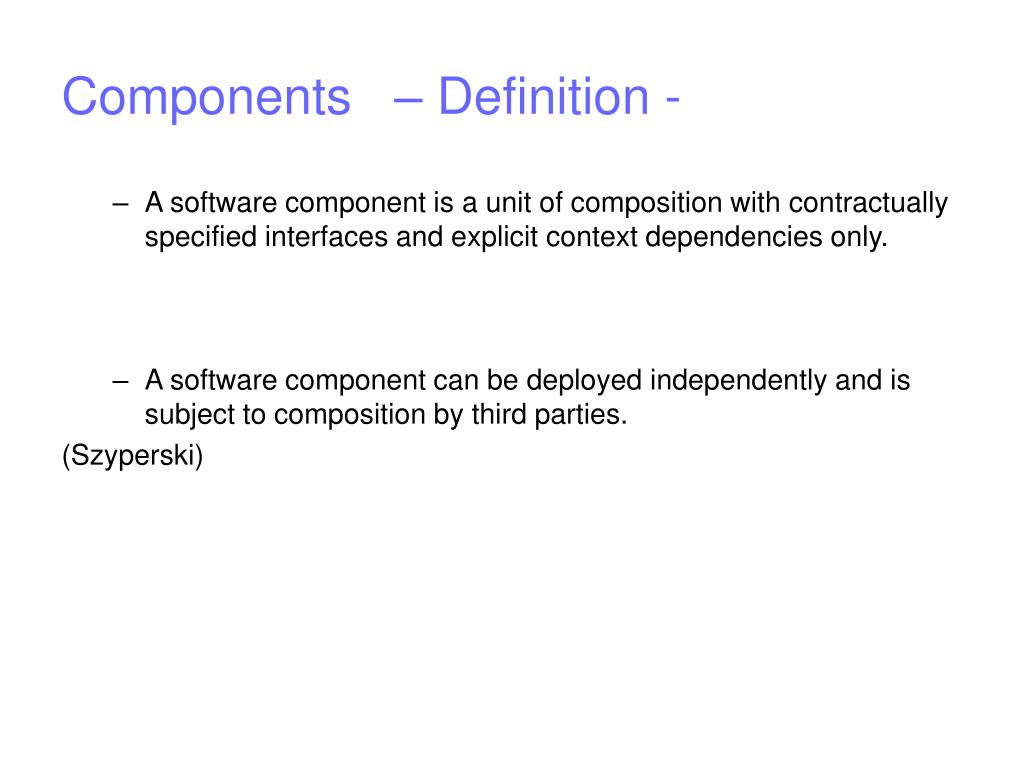 Components – Definition -

– A software component is a unit of composition with contractually specified interfaces and explicit context dependencies only.

– A software component can be deployed independently and is subject to composition by third parties.

(Szyperski)